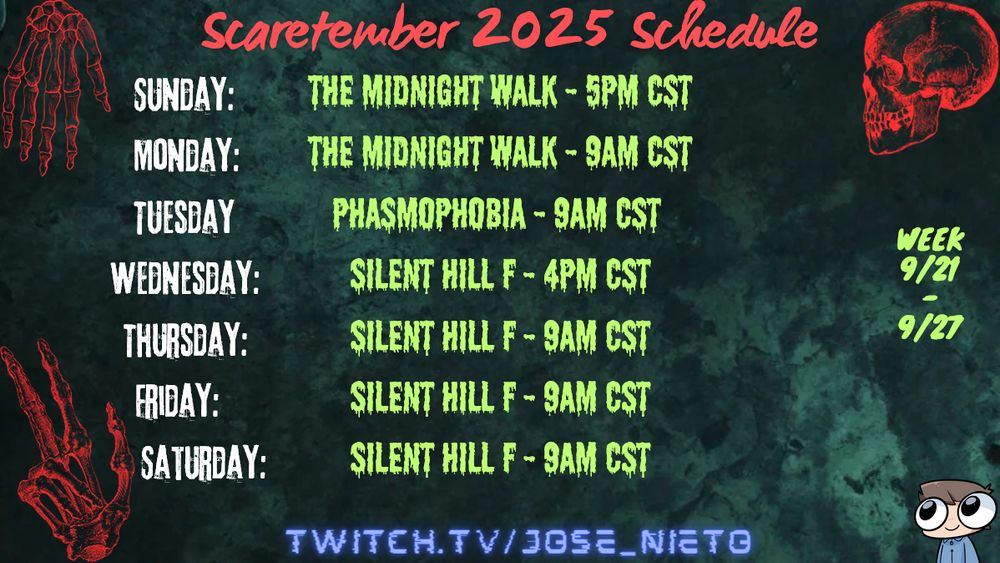 Scaretember 2025 Schedule

SUNDAY: THE MIDNIGHT WALK - 5PM CST
MONDAY: THE MIDNIGHT WALK - 9AM CST
TUESDAY PHASMOPHOBIA - 9AM CST
WEDNESDAY: SILENT HILL F - 4PM CST
THURSDAY: SILENT HILL F - 9AM CST
FRIDAY: SILENT HILL F - 9AM CST
SATURDAY: SILENT HILL F - 9AM CST

WEEK 9/21 - 9/27

TWITCH.TV/JOSE_NIETO